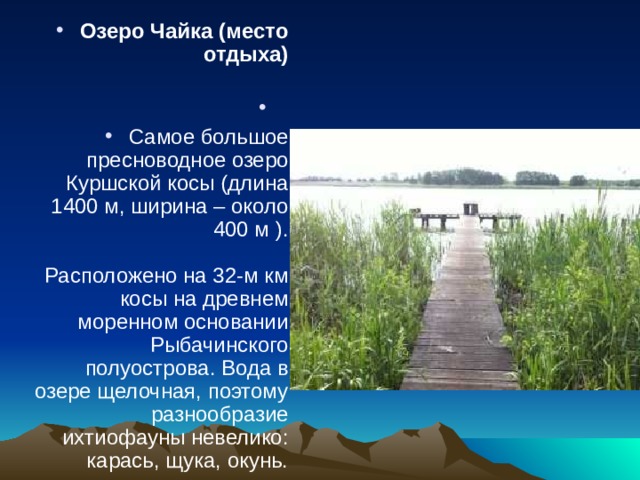 • Озеро Чайка (место отдыха)

•

• Самое большое пресноводное озеро Куршской косы (длина 1400 м, ширина – около 400 м ).

Расположено на 32-м км косы на древнем моренном основании Рыбачинского полуострова. Вода в озере щелочная, поэтому разнообразие ихтиофауны невелико: карась, щука, окунь.